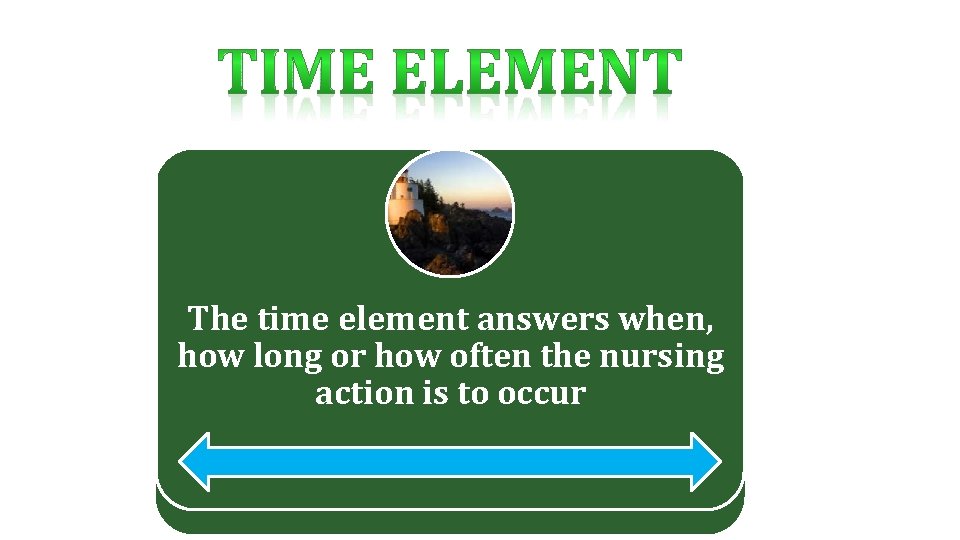 TIME ELEMENT

The time element answers when, how long or how often the nursing action is to occur